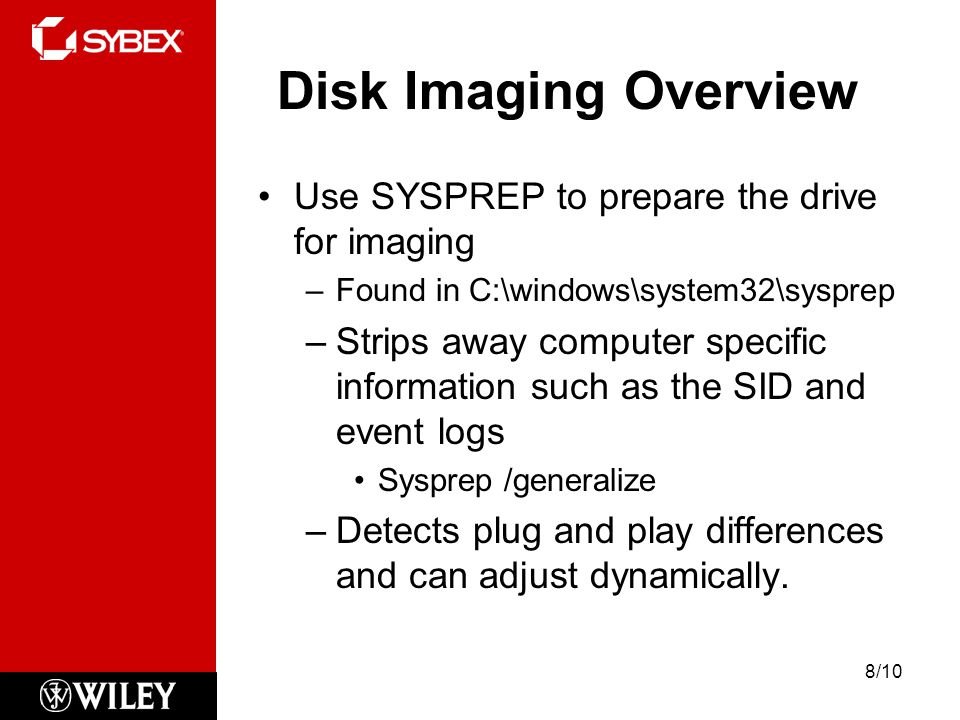 SYBEX

Disk Imaging Overview

• Use SYSPREP to prepare the drive for imaging
– Found in C:\windows\system32\sysprep
– Strips away computer specific information such as the SID and event logs
• Sysprep /generalize
– Detects plug and play differences and can adjust dynamically.

WILEY

8/10